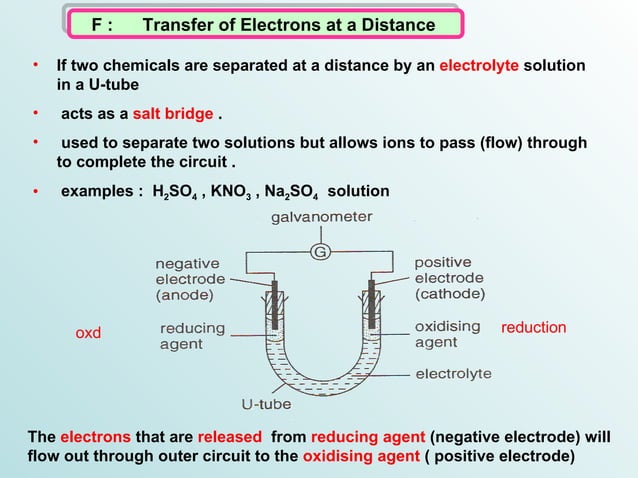 F : Transfer of Electrons at a Distance

• If two chemicals are separated at a distance by an electrolyte solution in a U-tube

• acts as a salt bridge .

• used to separate two solutions but allows ions to pass (flow) through to complete the circuit .

• examples : $H_2SO_4$ , $KNO_3$ , $Na_2SO_4$ solution

galvanometer

G

negative electrode (anode)

positive electrode (cathode)

oxd

reducing agent

oxidising agent

reduction

electrolyte

U-tube

The electrons that are released from reducing agent (negative electrode) will flow out through outer circuit to the oxidising agent ( positive electrode)